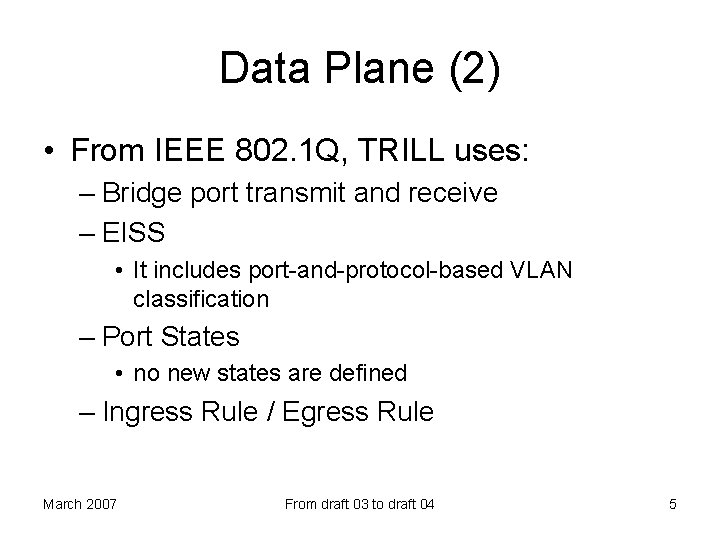 Data Plane (2)

• From IEEE 802.1Q, TRILL uses:
– Bridge port transmit and receive
– EISS
• It includes port-and-protocol-based VLAN classification
– Port States
• no new states are defined
– Ingress Rule / Egress Rule

March 2007

From draft 03 to draft 04

5